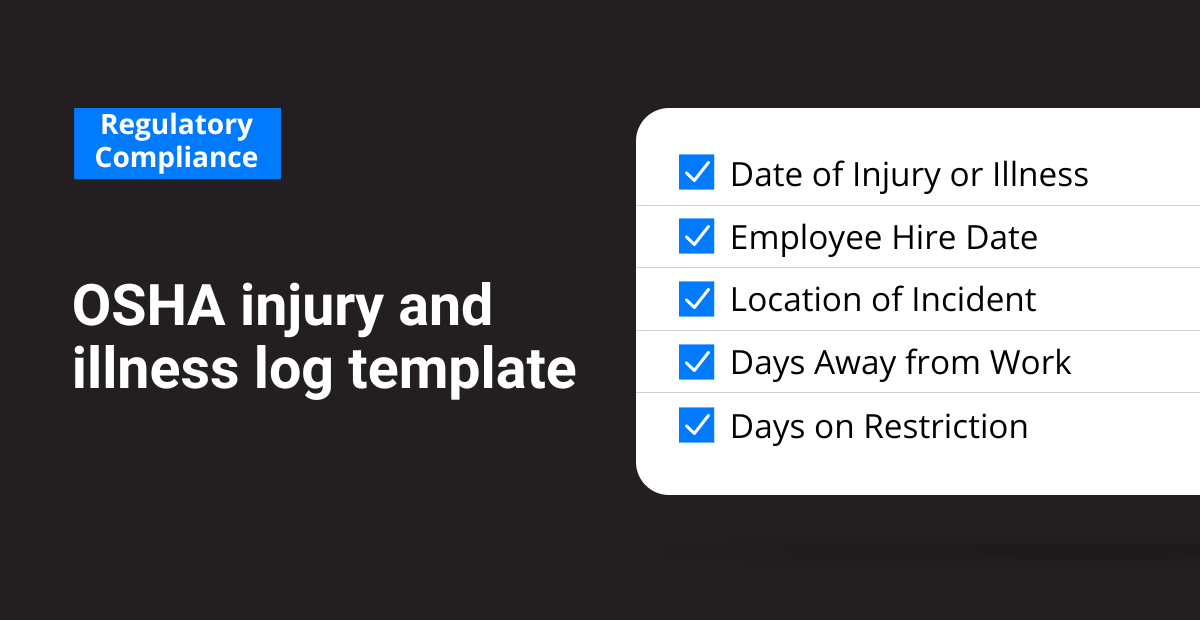 Regulatory Compliance

OSHA injury and illness log template

Date of Injury or Illness
Employee Hire Date
Location of Incident
Days Away from Work
Days on Restriction